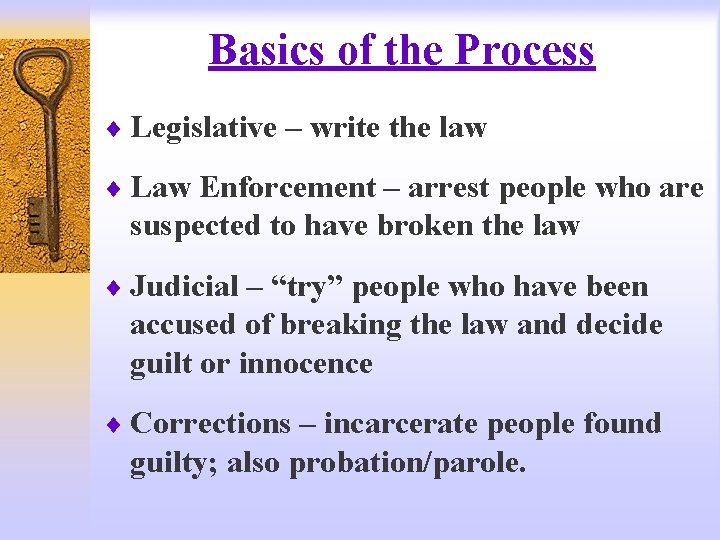 Basics of the Process

♦ Legislative – write the law

♦ Law Enforcement – arrest people who are suspected to have broken the law

♦ Judicial – “try” people who have been accused of breaking the law and decide guilt or innocence

♦ Corrections – incarcerate people found guilty; also probation/parole.